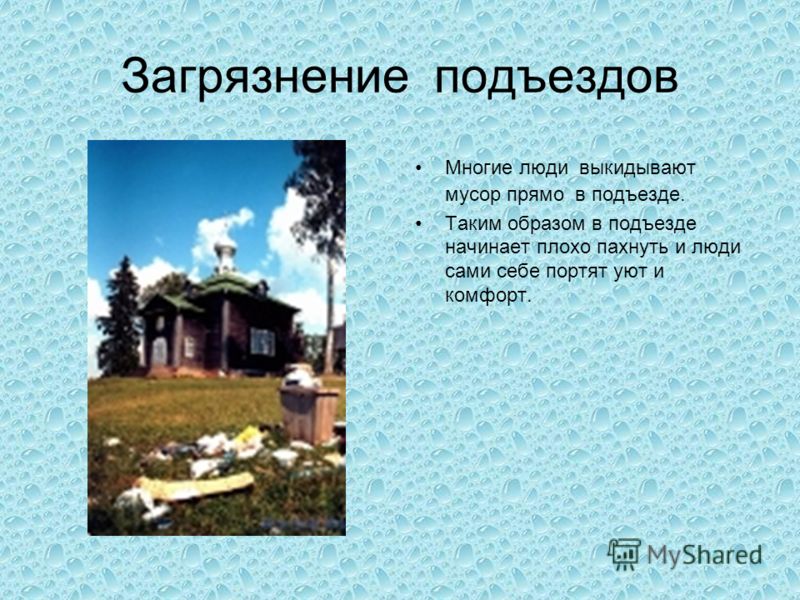 Загрязнение подъездов

• Многие люди выкидывают мусор прямо в подъезде.

• Таким образом в подъезде начинает плохо пахнуть и люди сами себе портят уют и комфорт.

MyShared